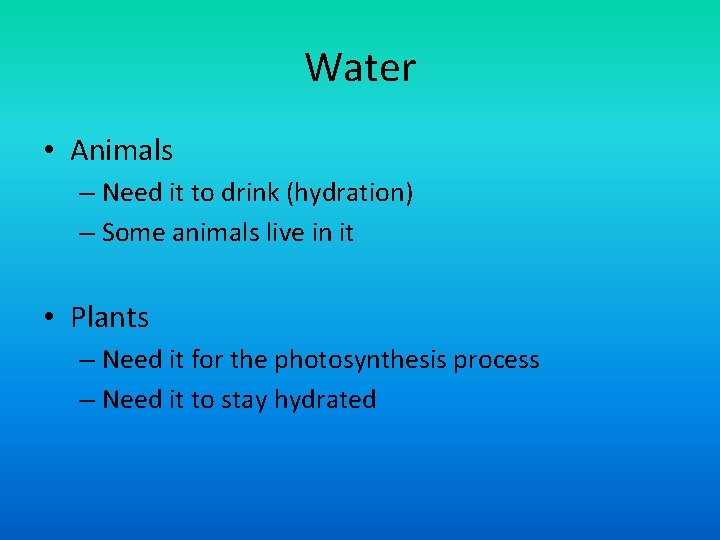 Water

• Animals
– Need it to drink (hydration)
– Some animals live in it

• Plants
– Need it for the photosynthesis process
– Need it to stay hydrated